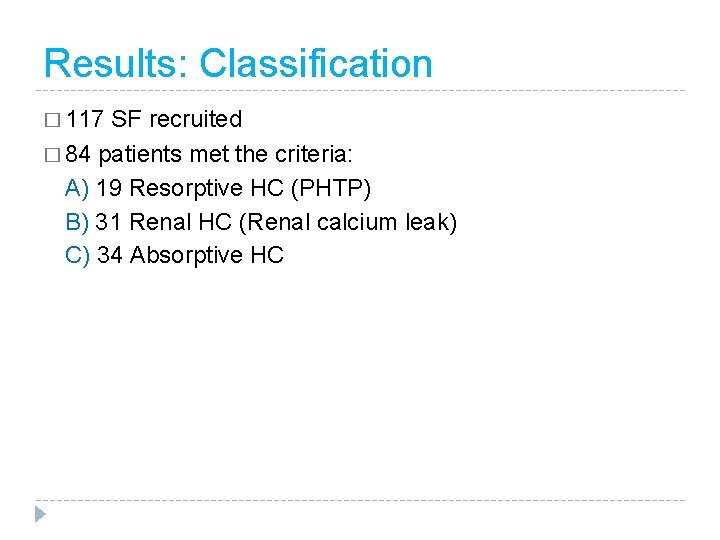 Results: Classification

□ 117 SF recruited

□ 84 patients met the criteria:

A) 19 Resorptive HC (PHTP)

B) 31 Renal HC (Renal calcium leak)

C) 34 Absorptive HC